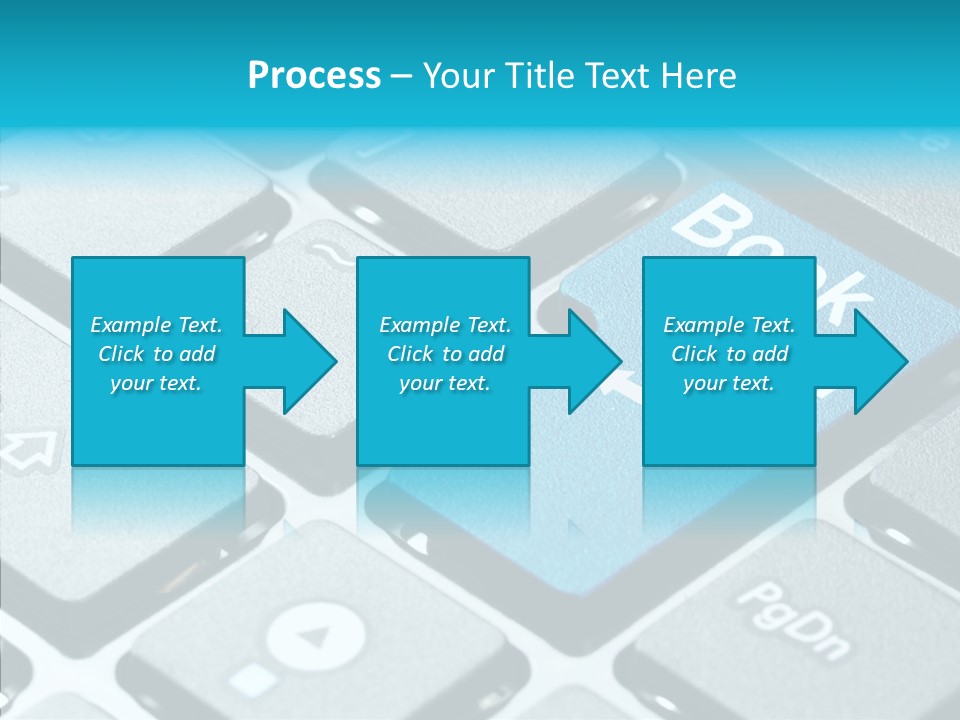 Process – Your Title Text Here

Example Text. Click to add your text.

Example Text. Click to add your text.

Example Text. Click to add your text.

Book

PgDn